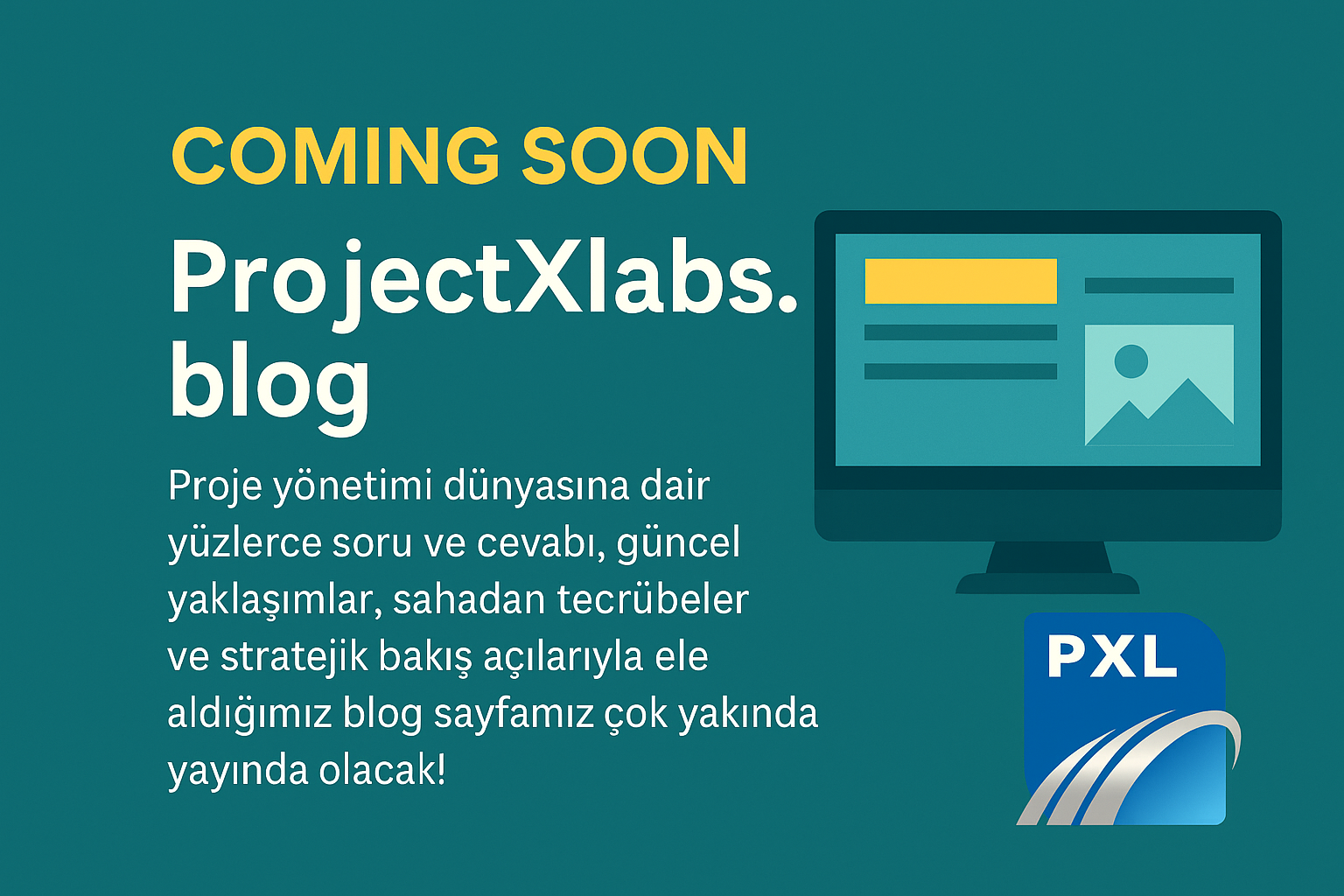 COMING SOON

ProjectXlabs.
blog

Proje yönetimi dünyasına dair yüzlerce soru ve cevabı, güncel yaklaşımlar, sahadan tecrübeler ve stratejik bakış açılarıyla ele aldığımız blog sayfamız çok yakında yayında olacak!

PXL